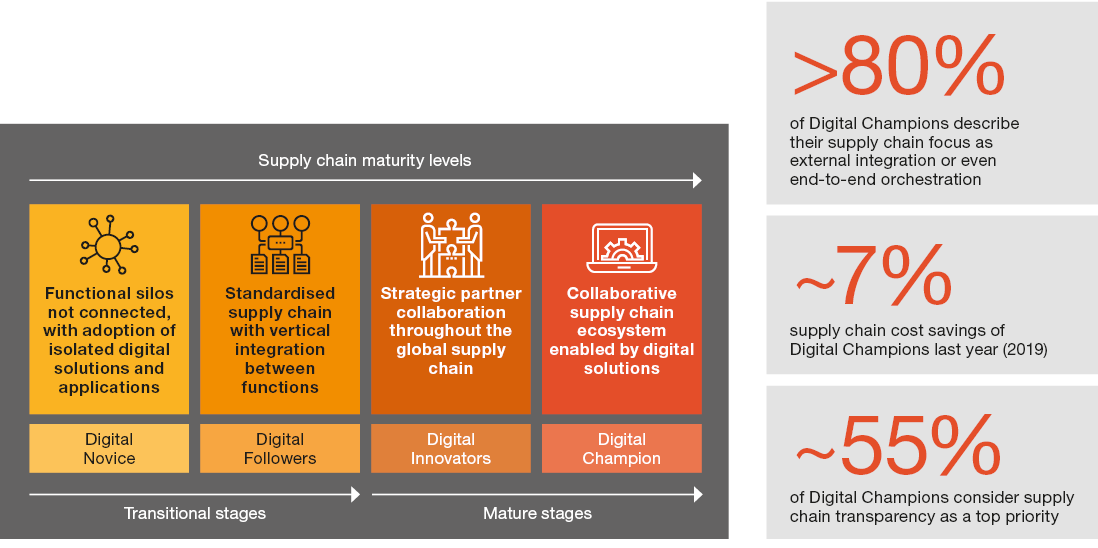 Supply chain maturity levels

Functional silos not connected, with adoption of isolated digital solutions and applications

Digital Novice

Standardised supply chain with vertical integration between functions

Digital Followers

Strategic partner collaboration throughout the global supply chain

Digital Innovators

Collaborative supply chain ecosystem enabled by digital solutions

Digital Champion

Transitional stages

Mature stages

>80%

of Digital Champions describe their supply chain focus as external integration or even end-to-end orchestration

~7%

supply chain cost savings of Digital Champions last year (2019)

~55%

of Digital Champions consider supply chain transparency as a top priority